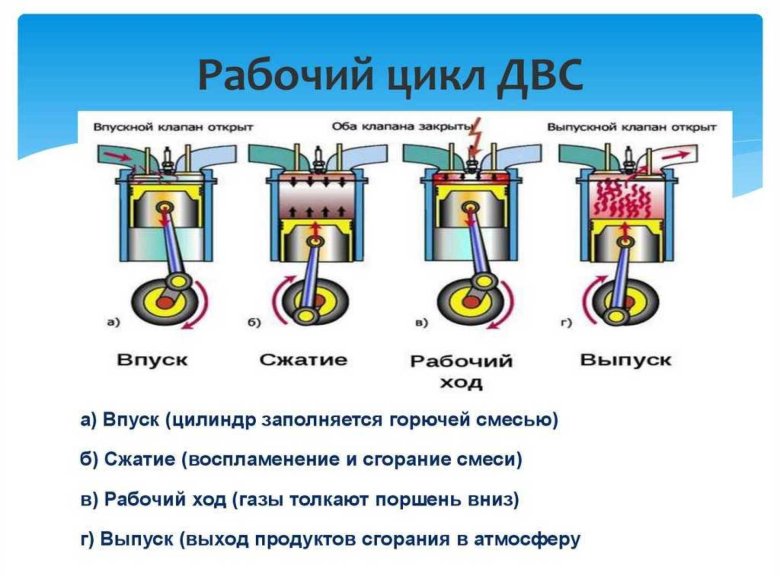 Рабочий цикл ДВС

Впускной клапан открыт

Оба клапана закрыты

Выпускной клапан открыт

а)

б)

в)

г)

Впуск

Сжатие

Рабочий ход

Выпуск

а) Впуск (цилиндр заполняется горючей смесью)

б) Сжатие (воспламенение и сгорание смеси)

в) Рабочий ход (газы толкают поршень вниз)

г) Выпуск (выход продуктов сгорания в атмосферу